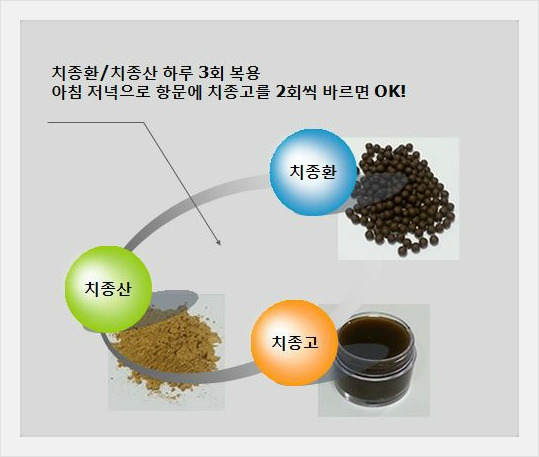 치종환/치종산 하루 3회 복용
아침 저녁으로 항문에 치종고를 2회씩 바르면 OK!

치종환

치종산

치종고